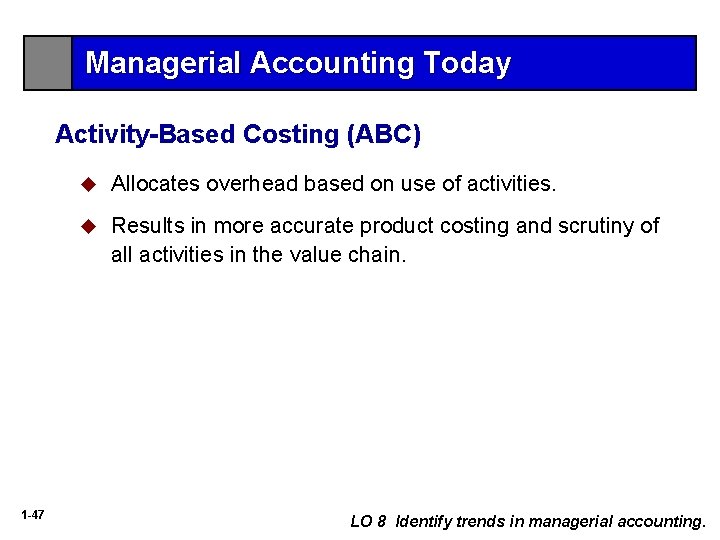 Managerial Accounting Today

Activity-Based Costing (ABC)

◆ Allocates overhead based on use of activities.

◆ Results in more accurate product costing and scrutiny of all activities in the value chain.

1-47

LO 8 Identify trends in managerial accounting.